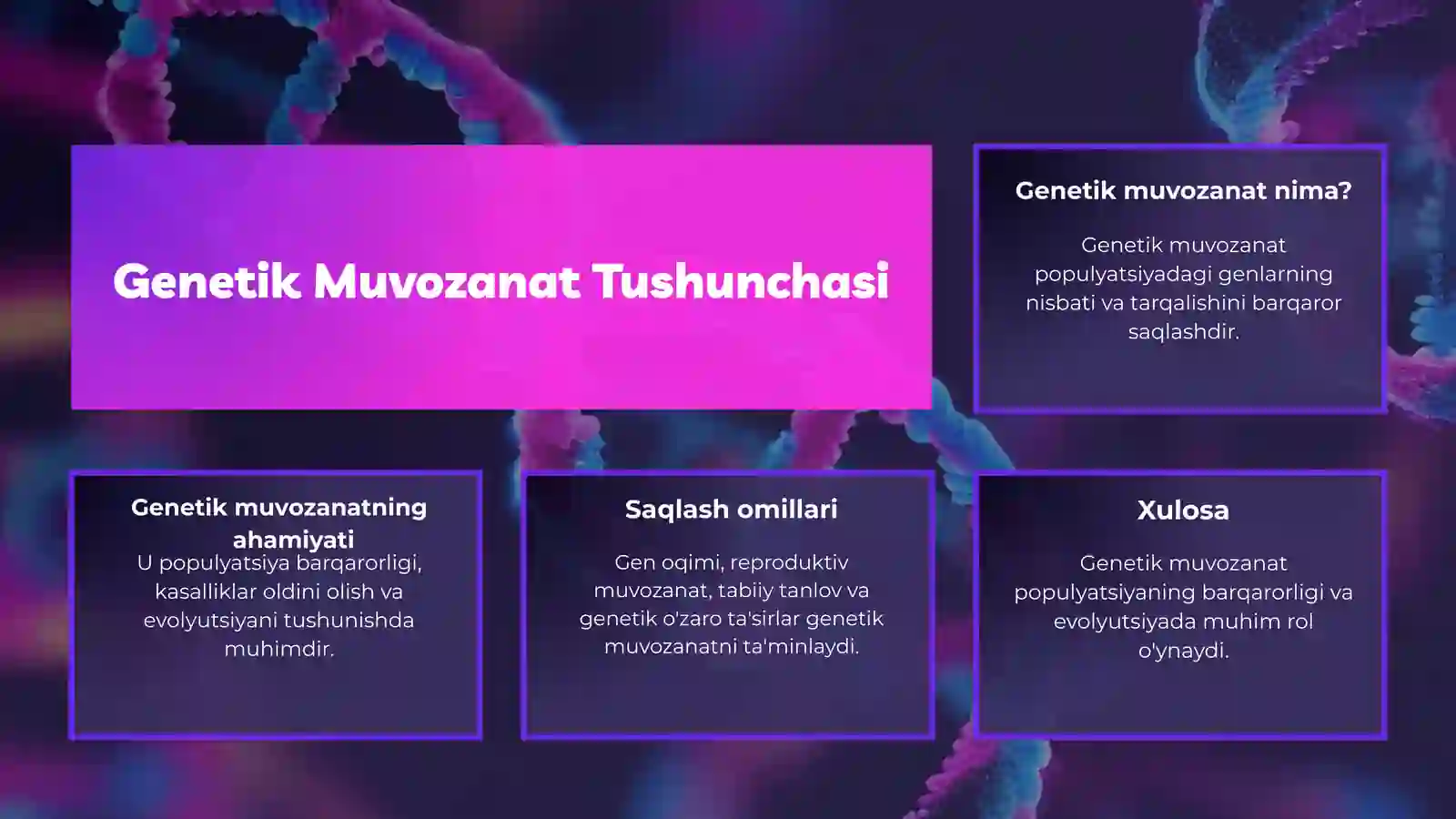 Genetik Muvozanat Tushunchasi

Genetik muvozanat nima?

Genetik muvozanat populyatsiyadagi genlarning nisbati va tarqalishini barqaror saqlashdir.

Genetik muvozanatning ahamiyati

U populyatsiya barqarorligi, kasalliklar oldini olish va evolyutsiyani tushunishda muhimdir.

Saqlash omillari

Gen oqimi, reproduktiv muvozanat, tabiiy tanlov va genetik o'zaro ta'sirlar genetik muvozanatni ta'minlaydi.

Xulosa

Genetik muvozanat populyatsiyaning barqarorligi va evolyutsiyada muhim rol o'ynaydi.